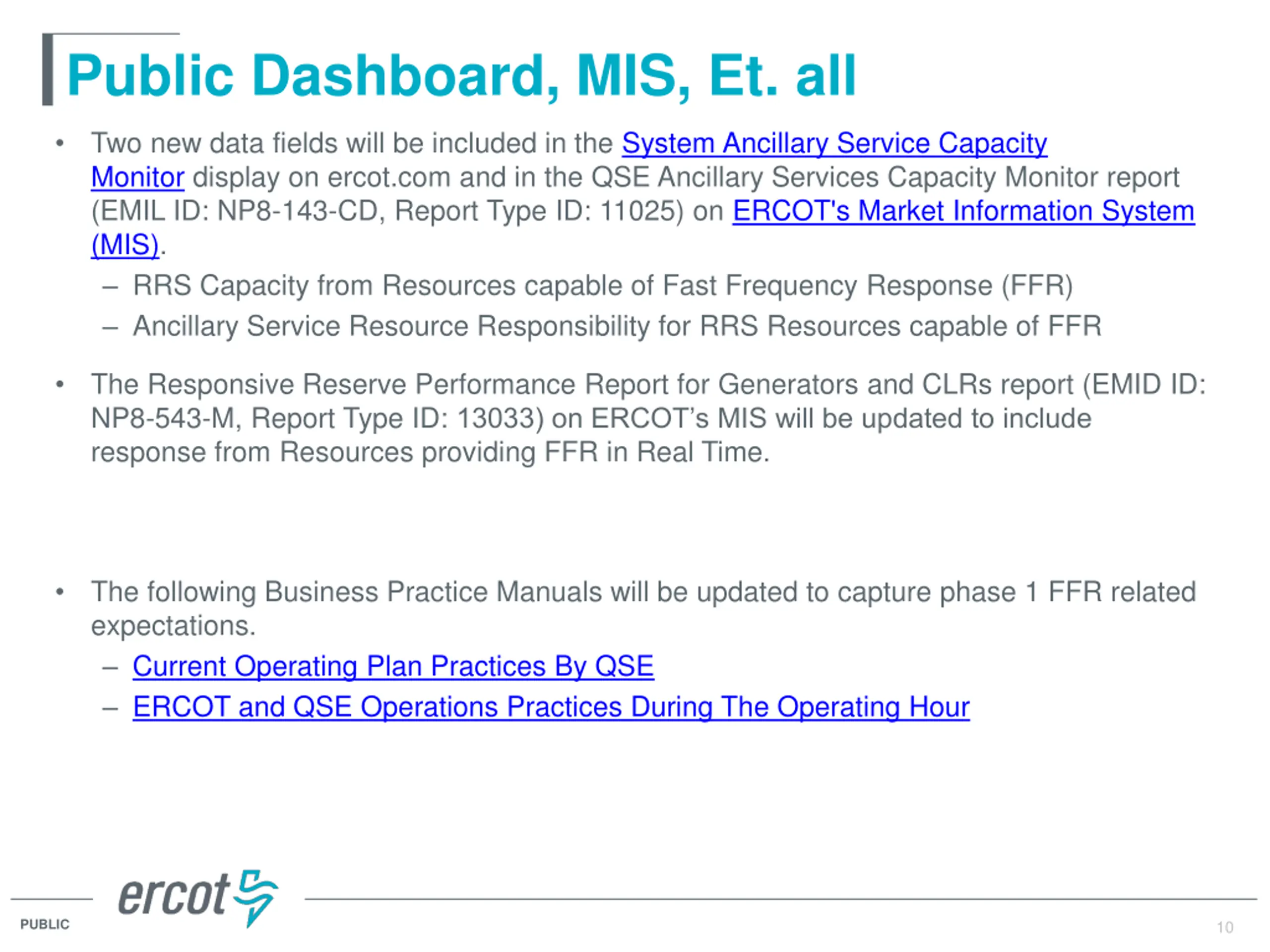 Public Dashboard, MIS, Et. all

• Two new data fields will be included in the System Ancillary Service Capacity Monitor display on ercot.com and in the QSE Ancillary Services Capacity Monitor report (EMIL ID: NP8-143-CD, Report Type ID: 11025) on ERCOT's Market Information System (MIS).
– RRS Capacity from Resources capable of Fast Frequency Response (FFR)
– Ancillary Service Resource Responsibility for RRS Resources capable of FFR

• The Responsive Reserve Performance Report for Generators and CLRs report (EMID ID: NP8-543-M, Report Type ID: 13033) on ERCOT's MIS will be updated to include response from Resources providing FFR in Real Time.

• The following Business Practice Manuals will be updated to capture phase 1 FFR related expectations.
– Current Operating Plan Practices By QSE
– ERCOT and QSE Operations Practices During The Operating Hour

ercot

PUBLIC

10